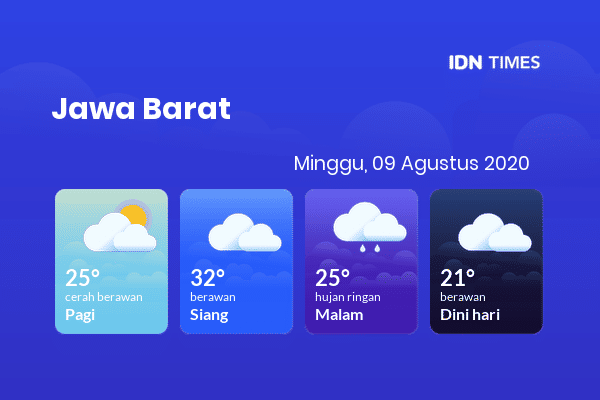 IDN TIMES

Jawa Barat

Minggu, 09 Agustus 2020

25°
cerah berawan
Pagi

32°
berawan
Siang

25°
hujan ringan
Malam

21°
berawan
Dini hari